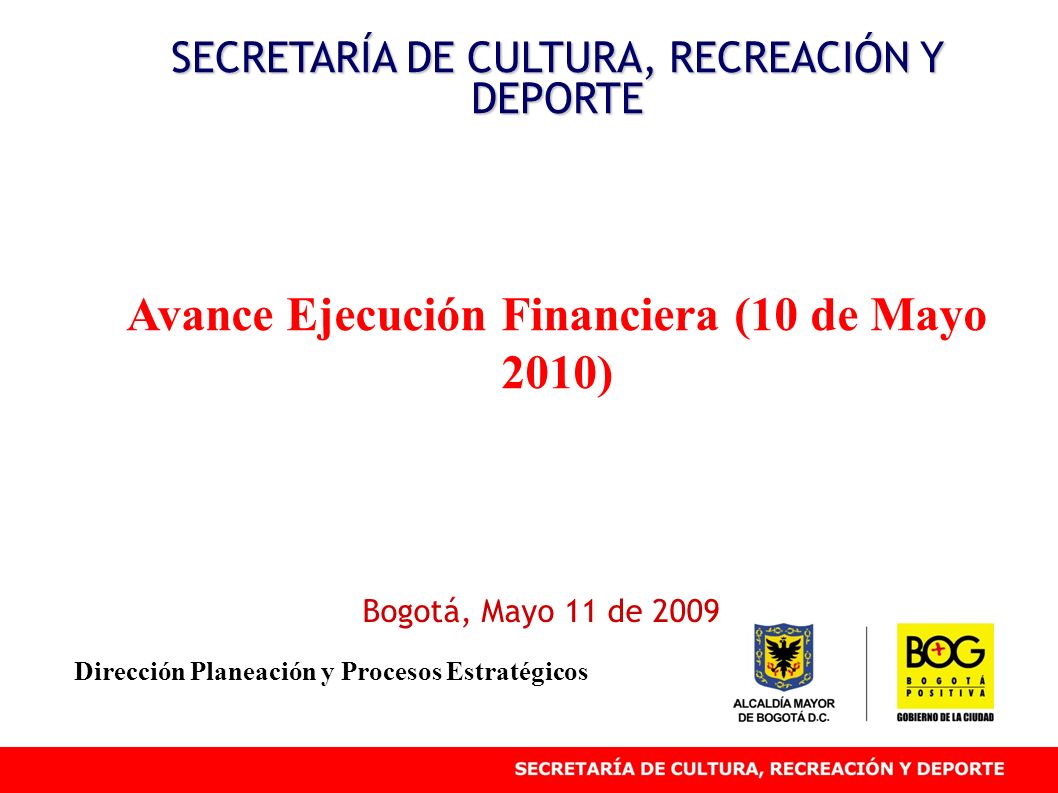 SECRETARÍA DE CULTURA, RECREACIÓN Y DEPORTE

Avance Ejecución Financiera (10 de Mayo 2010)

Bogotá, Mayo 11 de 2009

Dirección Planeación y Procesos Estratégicos

ALCALDÍA MAYOR DE BOGOTÁ D.C.

BOG
BOGOTÁ POSITIVA
GOBIERNO DE LA CIUDAD

SECRETARÍA DE CULTURA, RECREACIÓN Y DEPORTE